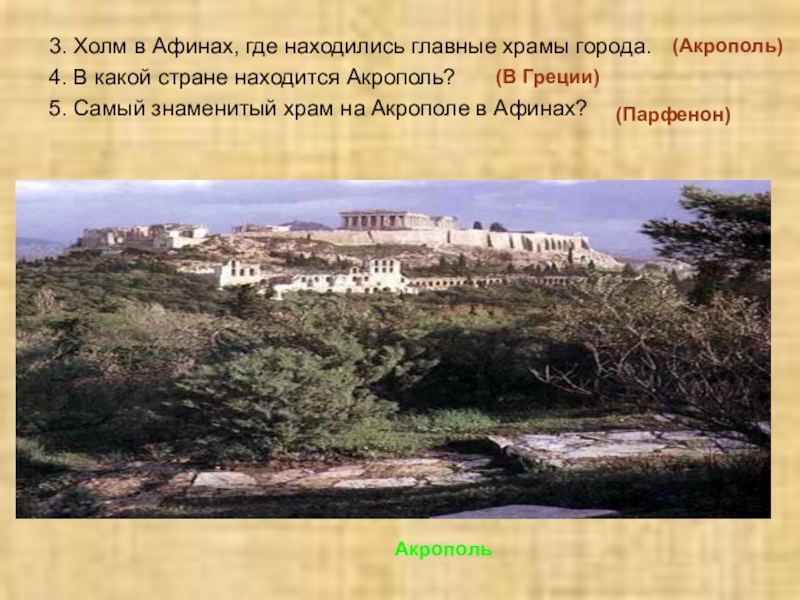 3. Холм в Афинах, где находились главные храмы города. (Акрополь)

4. В какой стране находится Акрополь? (В Греции)

5. Самый знаменитый храм на Акрополе в Афинах? (Парфенон)

Акрополь